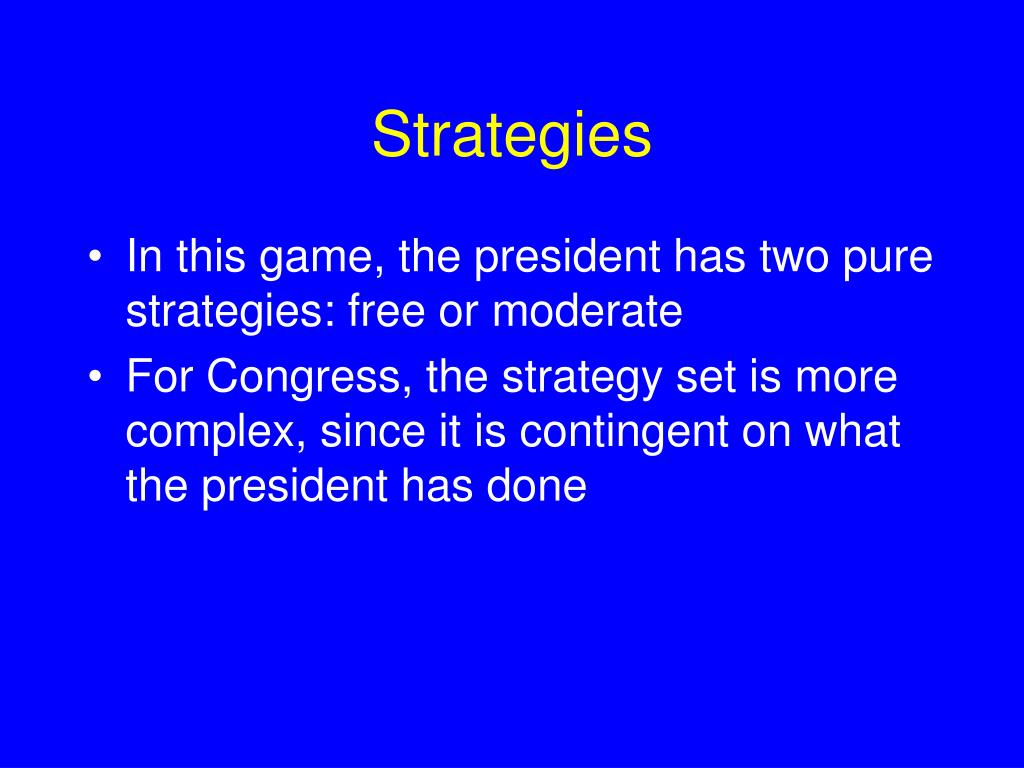 Strategies

• In this game, the president has two pure strategies: free or moderate
• For Congress, the strategy set is more complex, since it is contingent on what the president has done